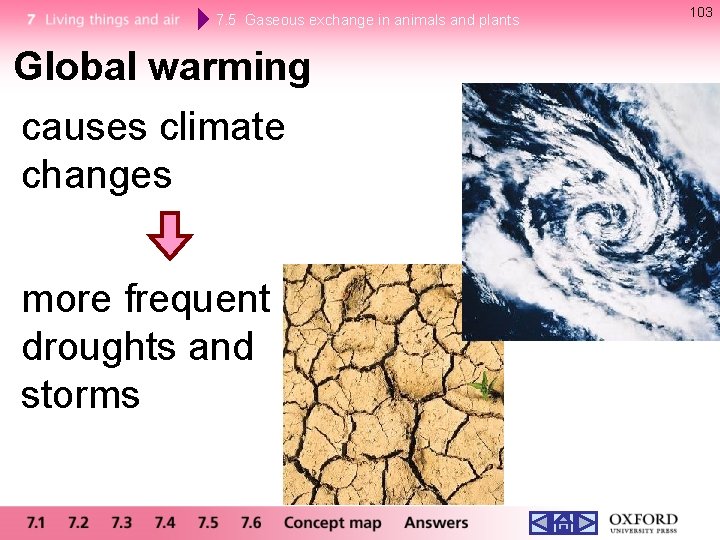 7 Living things and air 7.5 Gaseous exchange in animals and plants

103

Global warming

causes climate changes

more frequent droughts and storms

7.1 7.2 7.3 7.4 7.5 7.6 Concept map Answers

OXFORD UNIVERSITY PRESS